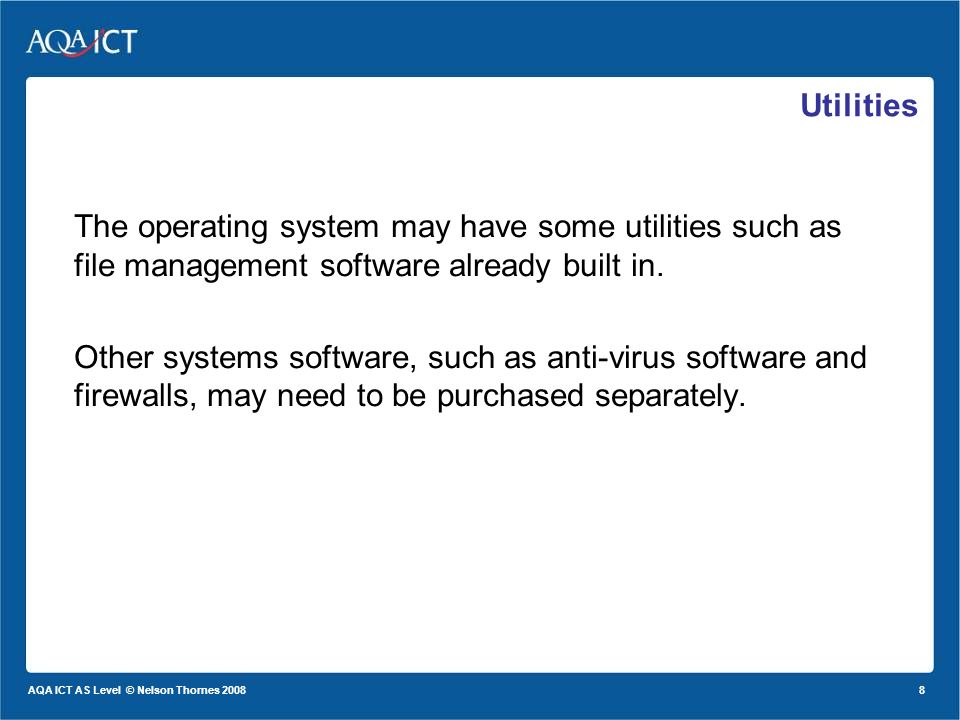 AQA ICT

Utilities

The operating system may have some utilities such as file management software already built in.

Other systems software, such as anti-virus software and firewalls, may need to be purchased separately.

AQA ICT AS Level © Nelson Thornes 2008

8